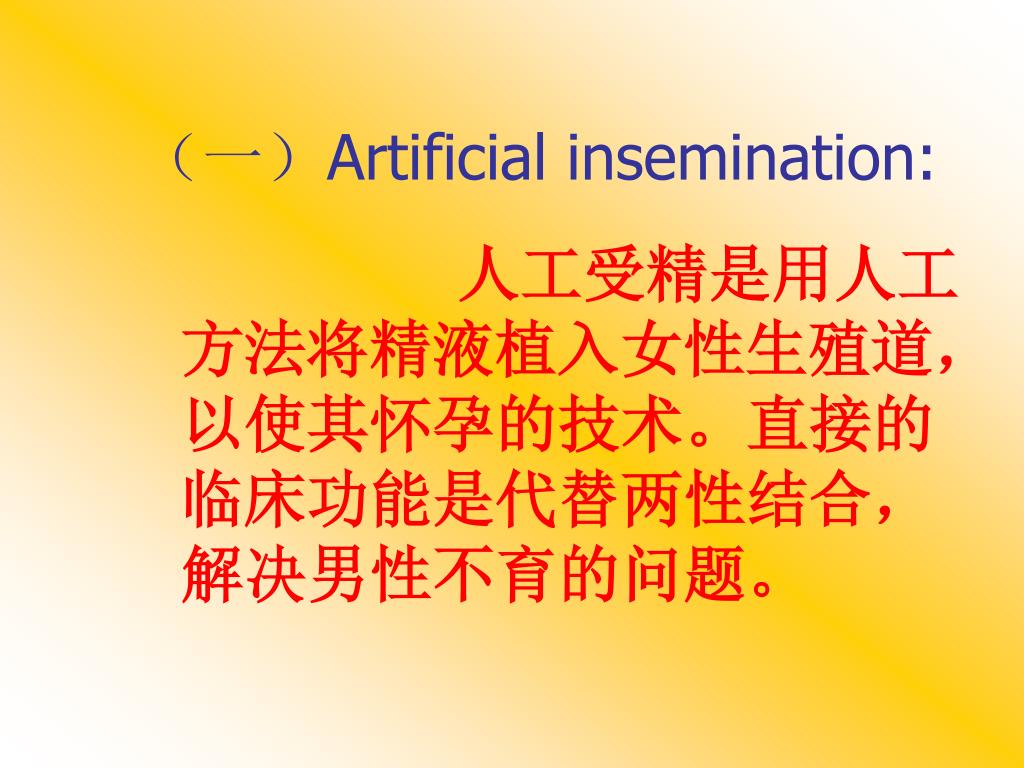 （一）Artificial insemination:

人工受精是用人工方法将精液植入女性生殖道，以使其怀孕的技术。直接的临床功能是代替两性结合，解决男性不育的问题。